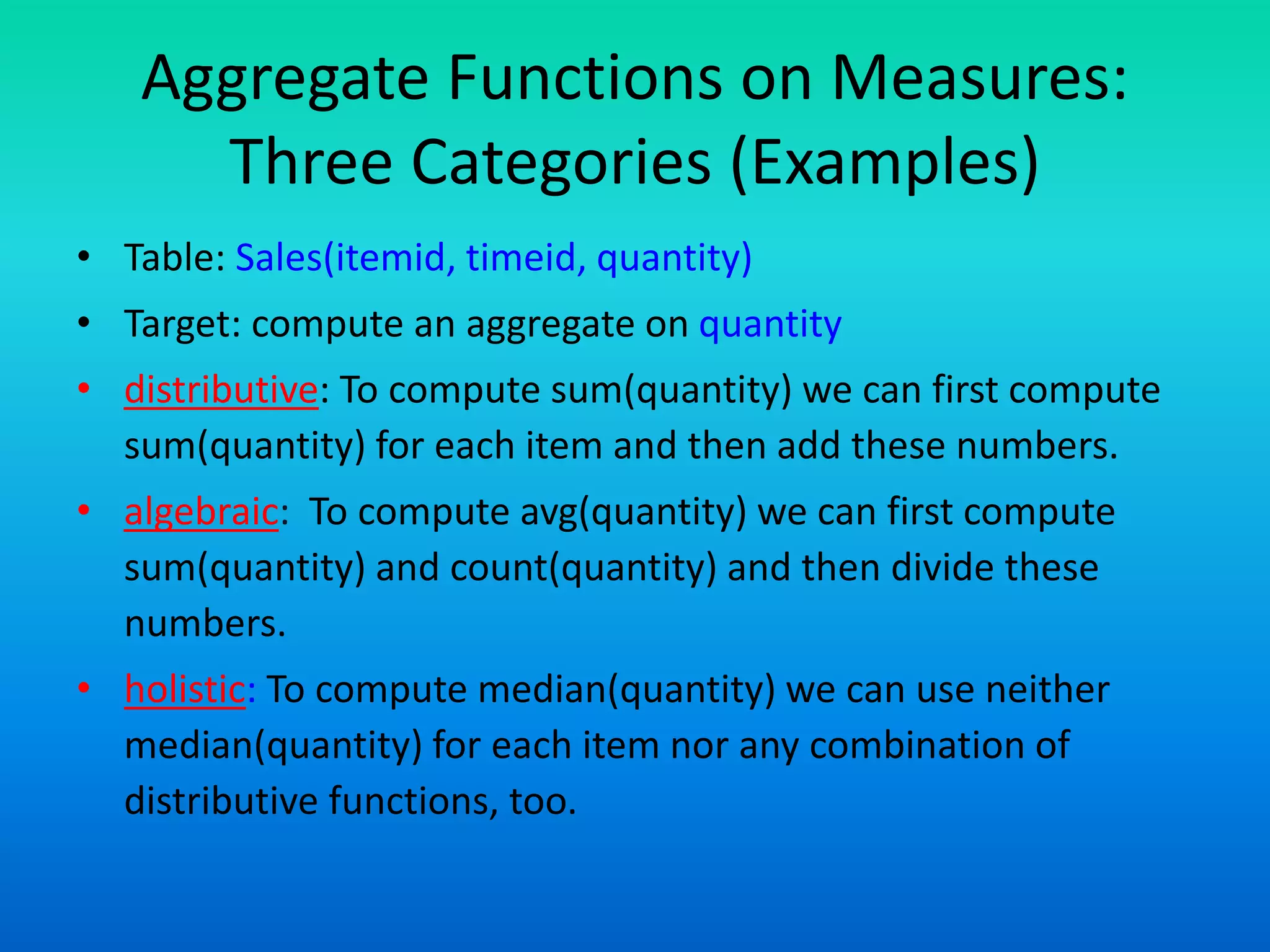 Aggregate Functions on Measures: Three Categories (Examples)

• Table: Sales(itemid, timeid, quantity)
• Target: compute an aggregate on quantity
• distributive: To compute sum(quantity) we can first compute sum(quantity) for each item and then add these numbers.
• algebraic: To compute avg(quantity) we can first compute sum(quantity) and count(quantity) and then divide these numbers.
• holistic: To compute median(quantity) we can use neither median(quantity) for each item nor any combination of distributive functions, too.